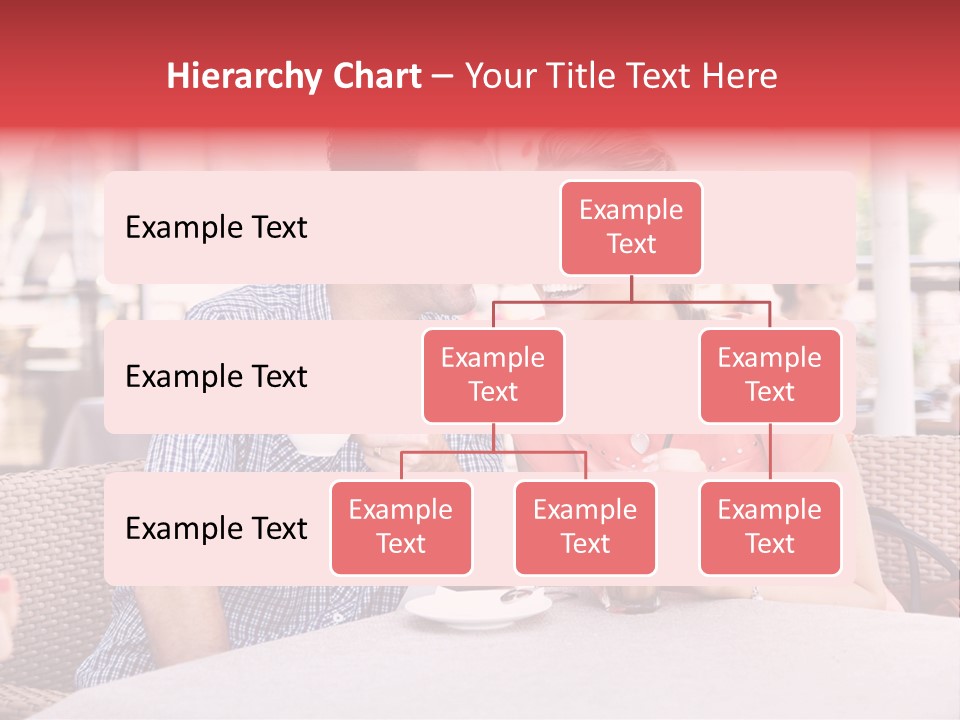 Hierarchy Chart – Your Title Text Here

Example Text

Example Text

Example Text

Example Text

Example Text

Example Text

Example Text

Example Text

Example Text